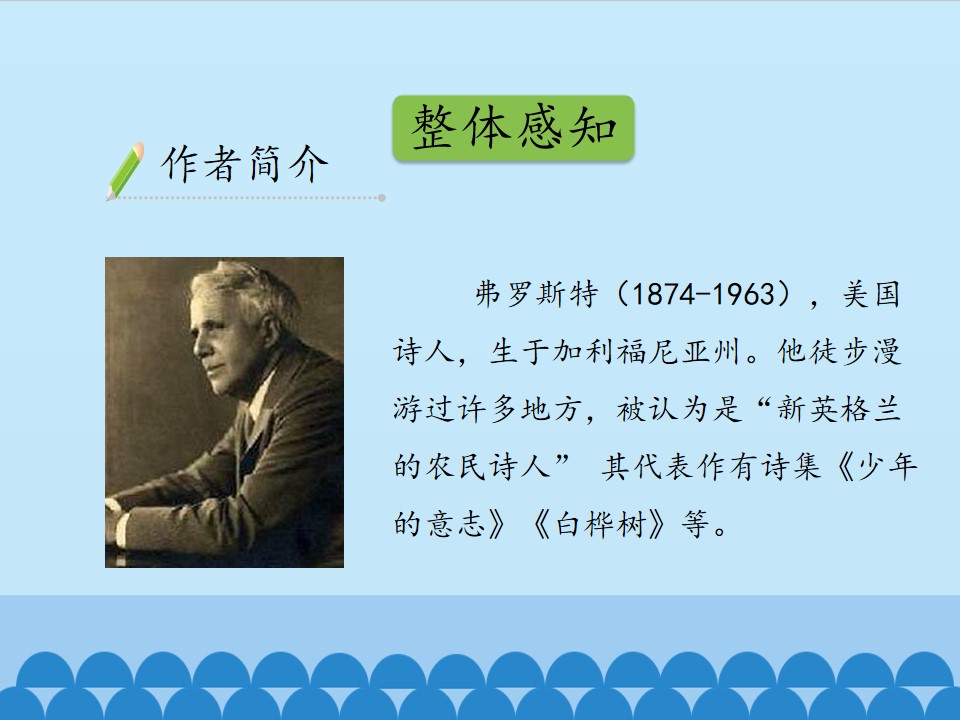 整体感知

作者简介

弗罗斯特（1874-1963），美国诗人，生于加利福尼亚州。他徒步漫游过许多地方，被认为是“新英格兰的农民诗人” 其代表作有诗集《少年的意志》《白桦树》等。